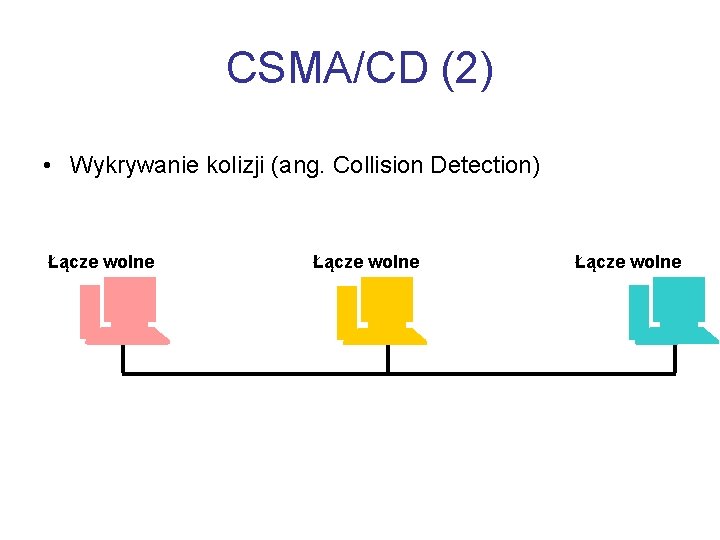 CSMA/CD (2)

• Wykrywanie kolizji (ang. Collision Detection)

Łącze wolne

Łącze wolne

Łącze wolne